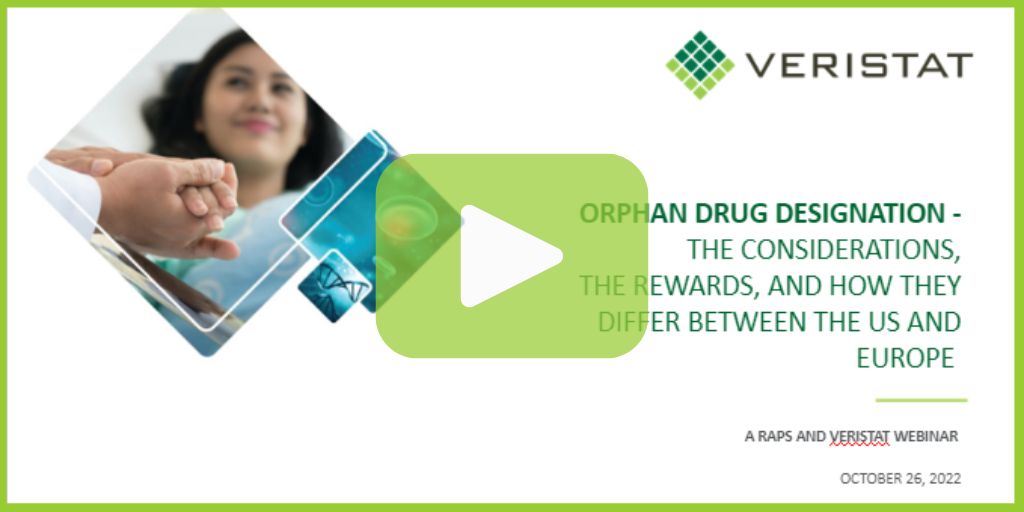 VERISTAT

ORPHAN DRUG DESIGNATION - THE CONSIDERATIONS, THE REWARDS, AND HOW THEY DIFFER BETWEEN THE US AND EUROPE

A RAPS AND VERISTAT WEBINAR

OCTOBER 26, 2022